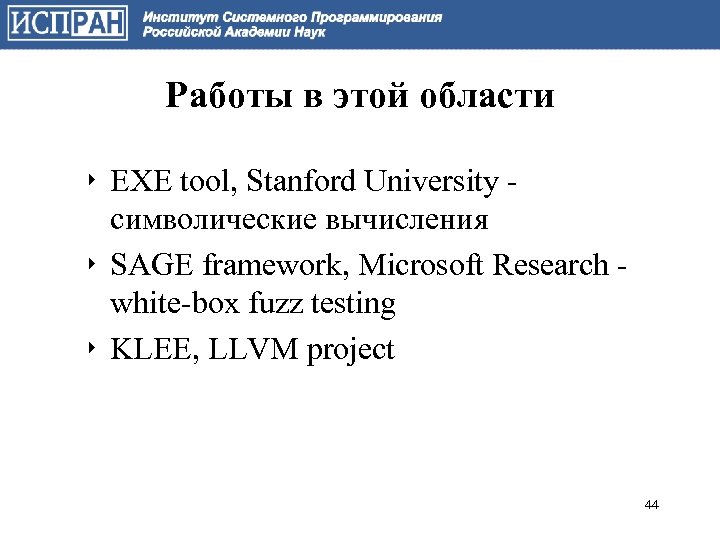 ИСП РАН Институт Системного Программирования Российской Академии Наук

Работы в этой области

‣ EXE tool, Stanford University - символические вычисления

‣ SAGE framework, Microsoft Research - white-box fuzz testing

‣ KLEE, LLVM project

44